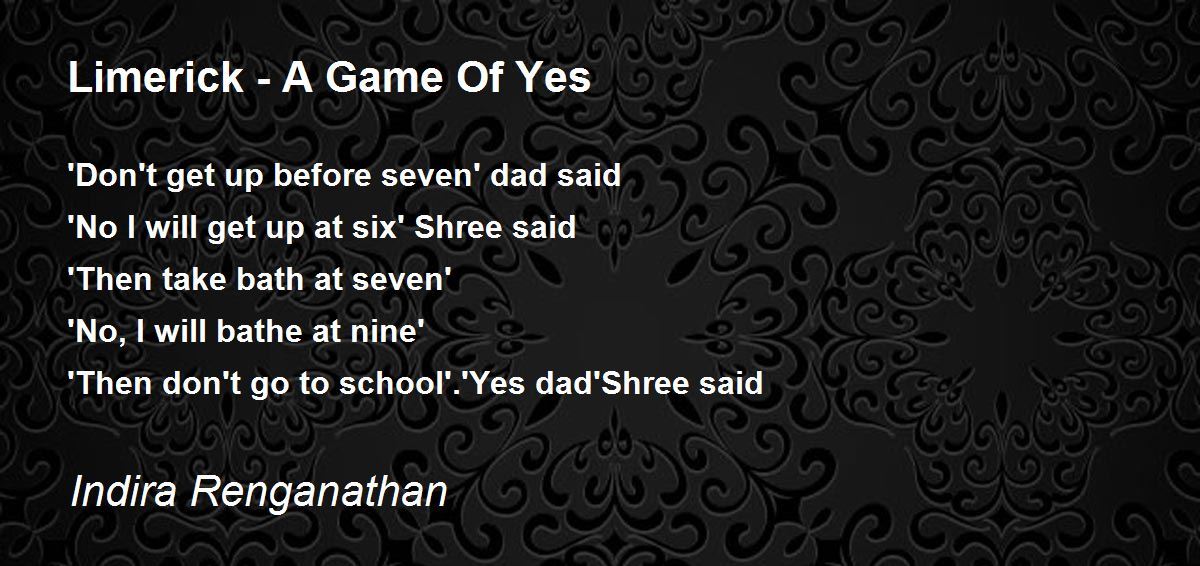 Limerick - A Game Of Yes

'Don't get up before seven' dad said
'No I will get up at six' Shree said
'Then take bath at seven'
'No, I will bathe at nine'
'Then don't go to school'.'Yes dad'Shree said

Indira Renganathan